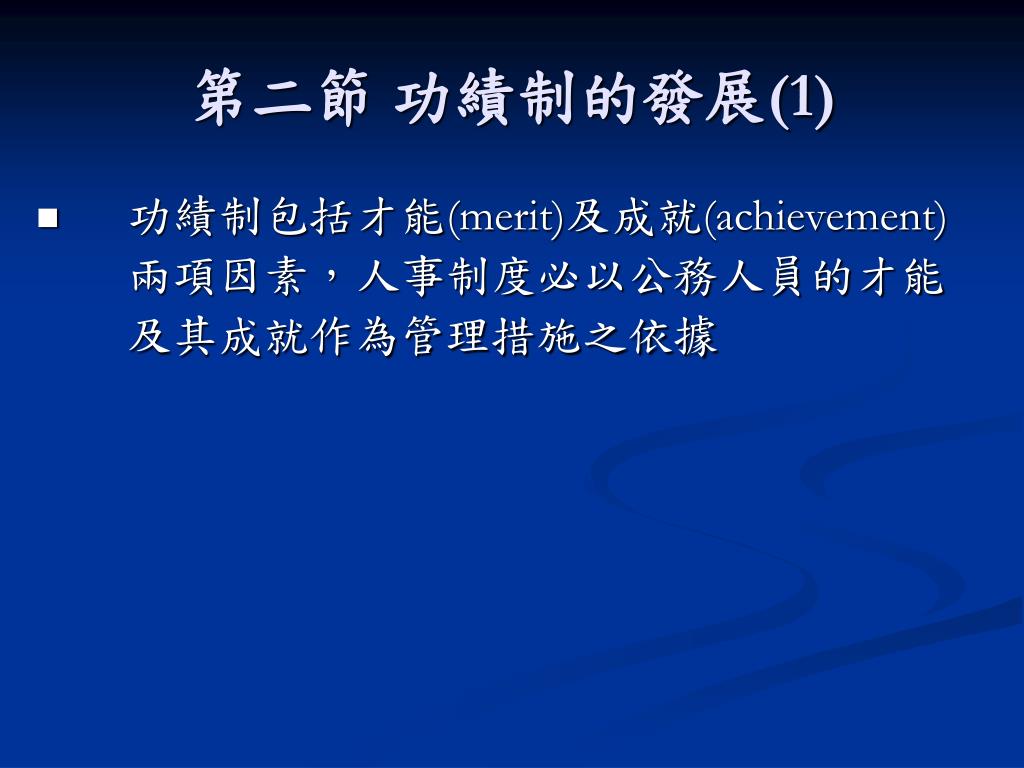 第二節 功績制的發展(1)

■ 功績制包括才能(merit)及成就(achievement)兩項因素，人事制度必以公務人員的才能及其成就作為管理措施之依據